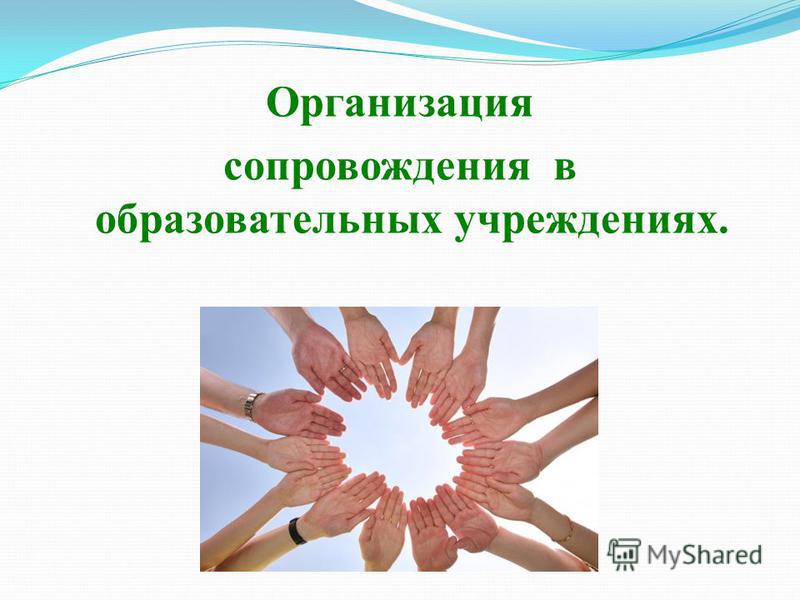 Организация сопровождения в образовательных учреждениях.

MyShared